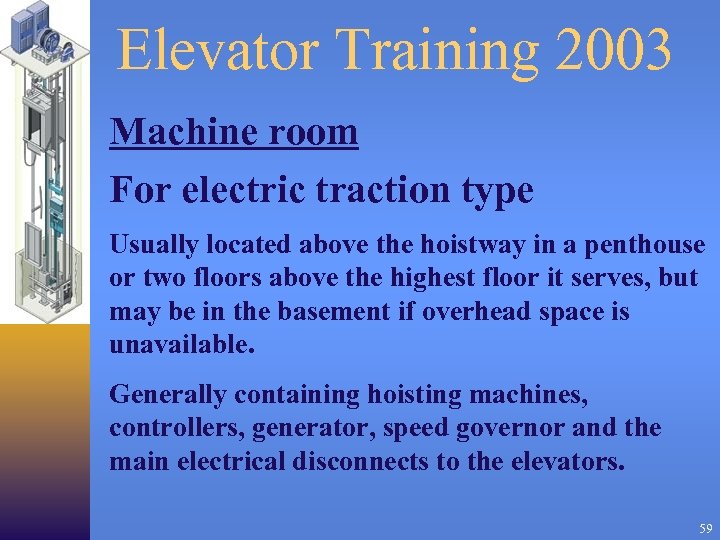 Elevator Training 2003

Machine room

For electric traction type

Usually located above the hoistway in a penthouse or two floors above the highest floor it serves, but may be in the basement if overhead space is unavailable.

Generally containing hoisting machines, controllers, generator, speed governor and the main electrical disconnects to the elevators.

59